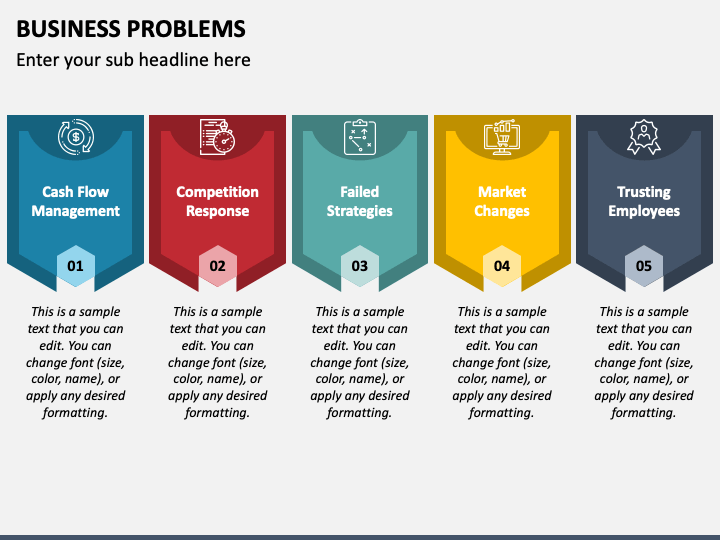 BUSINESS PROBLEMS

Enter your sub headline here

Cash Flow Management

01

This is a sample text that you can edit. You can change font (size, color, name), or apply any desired formatting.

Competition Response

02

This is a sample text that you can edit. You can change font (size, color, name), or apply any desired formatting.

Failed Strategies

03

This is a sample text that you can edit. You can change font (size, color, name), or apply any desired formatting.

Market Changes

04

This is a sample text that you can edit. You can change font (size, color, name), or apply any desired formatting.

Trusting Employees

05

This is a sample text that you can edit. You can change font (size, color, name), or apply any desired formatting.